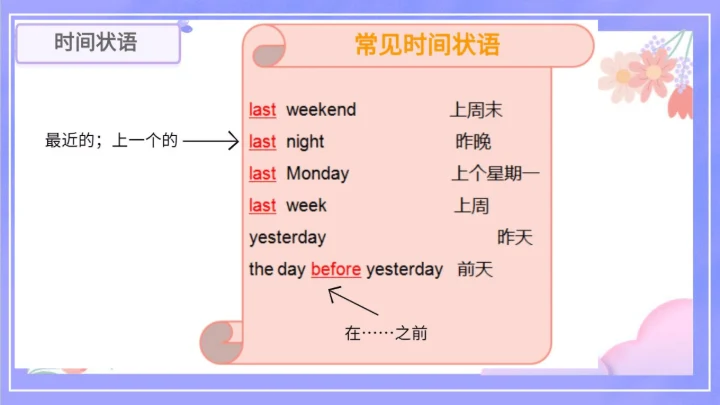 时间状语

常见时间状语

最近的；上一个的

last weekend 上周末
last night 昨晚
last Monday 上个星期一
last week 上周
yesterday 昨天
the day before yesterday 前天

在……之前